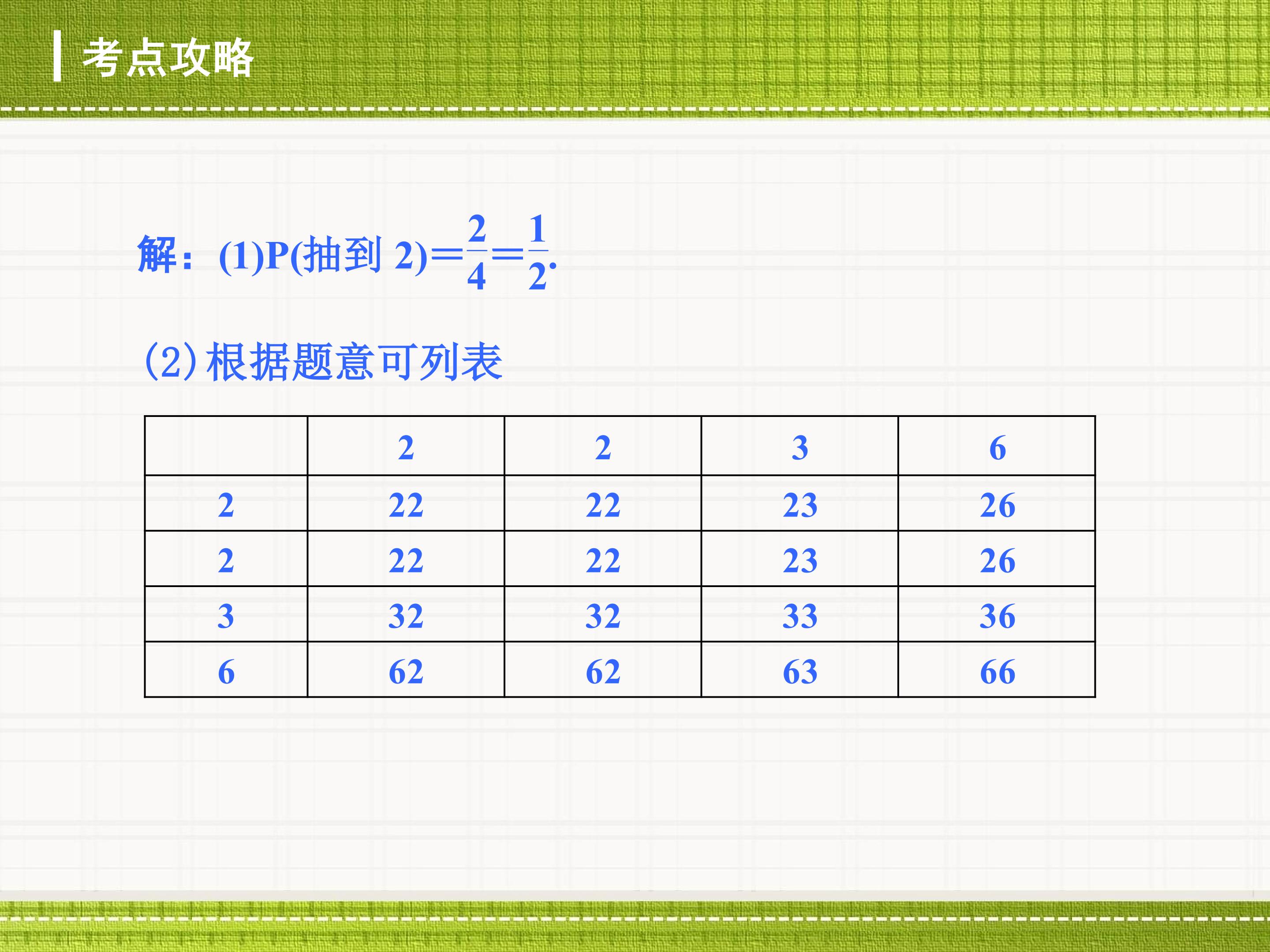 考点攻略

解：(1)P(抽到2)$=\frac{2}{4}=\frac{1}{2}$.

(2)根据题意可列表

|  | 2 | 2 | 3 | 6 |
|---|---|---|---|---|
| 2 | 22 | 22 | 23 | 26 |
| 2 | 22 | 22 | 23 | 26 |
| 3 | 32 | 32 | 33 | 36 |
| 6 | 62 | 62 | 63 | 66 |